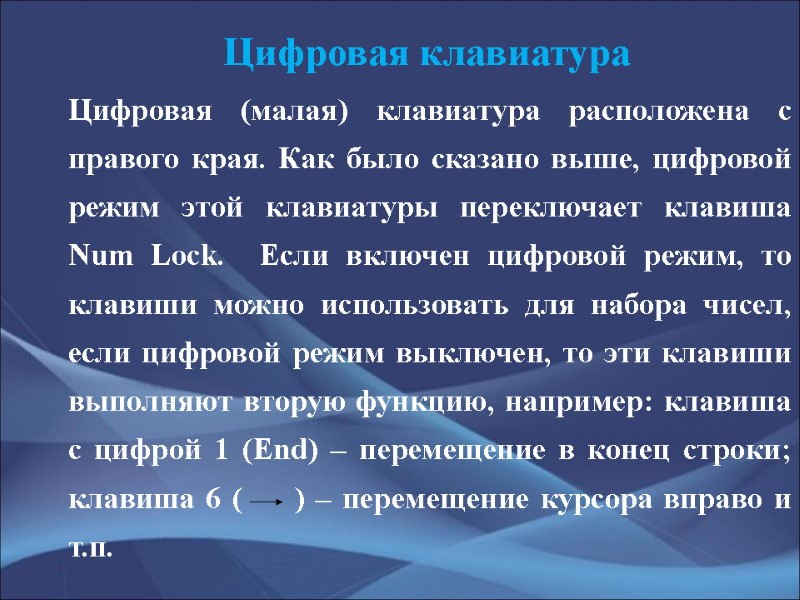 Цифровая клавиатура

Цифровая (малая) клавиатура расположена с правого края. Как было сказано выше, цифровой режим этой клавиатуры переключает клавиша Num Lock. Если включен цифровой режим, то клавиши можно использовать для набора чисел, если цифровой режим выключен, то эти клавиши выполняют вторую функцию, например: клавиша с цифрой 1 (End) – перемещение в конец строки; клавиша 6 ( $\rightarrow$ ) – перемещение курсора вправо и т.п.